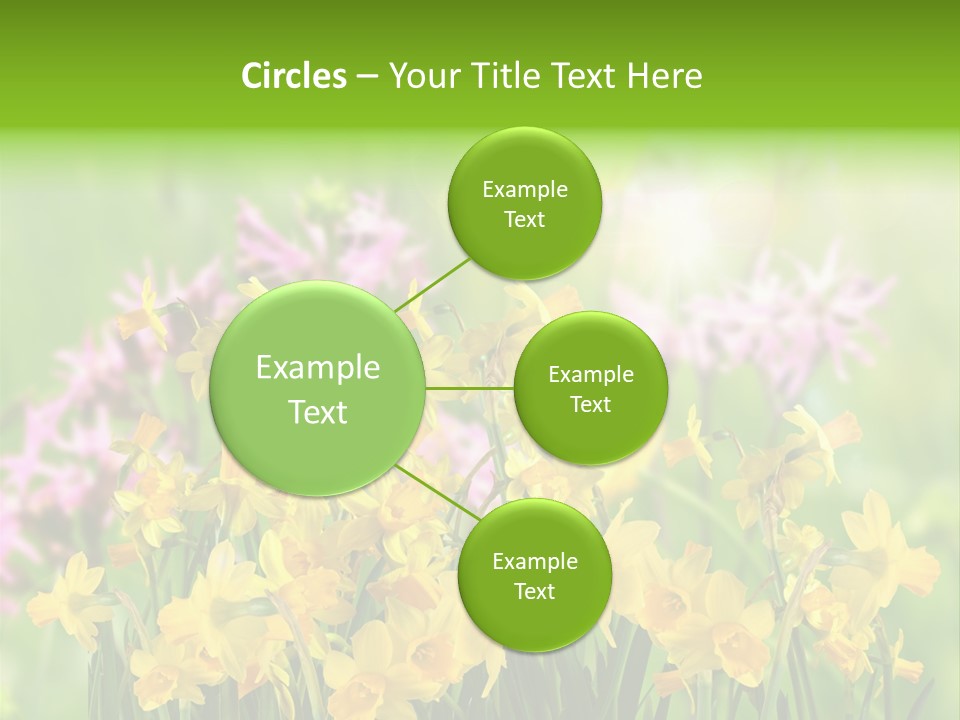 Circles – Your Title Text Here

Example Text

Example Text

Example Text

Example Text